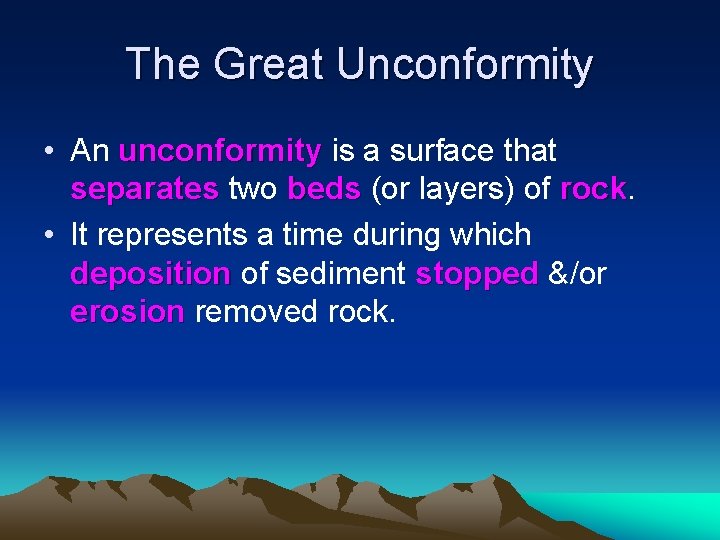 The Great Unconformity

• An unconformity is a surface that separates two beds (or layers) of rock.

• It represents a time during which deposition of sediment stopped &/or erosion removed rock.